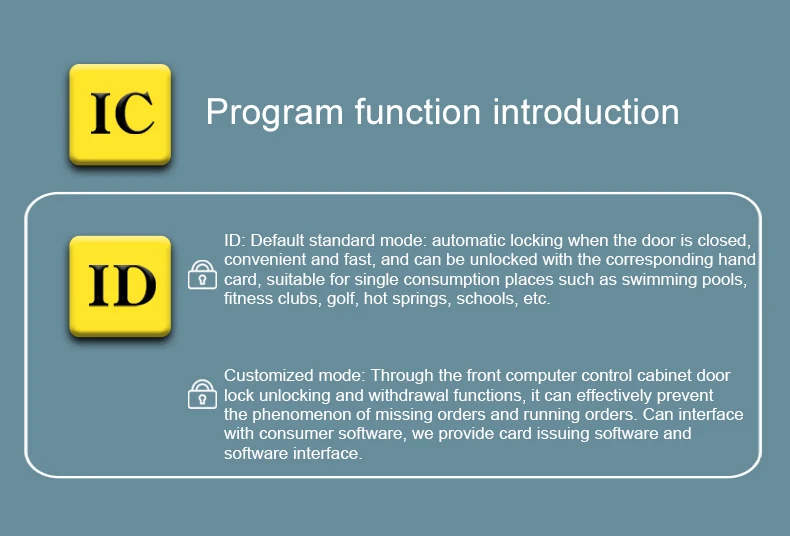 IC

Program function introduction

ID

ID: Default standard mode: automatic locking when the door is closed, convenient and fast, and can be unlocked with the corresponding hand card, suitable for single consumption places such as swimming pools, fitness clubs, golf, hot springs, schools, etc.

Customized mode: Through the front computer control cabinet door lock unlocking and withdrawal functions, it can effectively prevent the phenomenon of missing orders and running orders. Can interface with consumer software, we provide card issuing software and software interface.